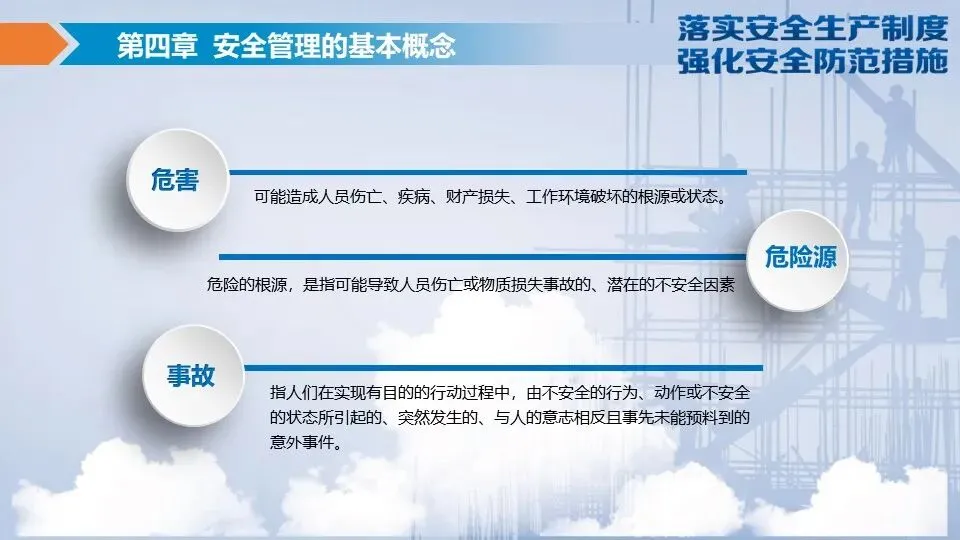 第四章 安全管理的基本概念

落实安全生产制度
强化安全防范措施

危害

可能造成人员伤亡、疾病、财产损失、工作环境破坏的根源或状态。

危险源

危险的根源，是指可能导致人员伤亡或物质损失事故的、潜在的不安全因素

事故

指人们在实现有目的的行动过程中，由不安全的行为、动作或不安全的状态所引起的、突然发生的、与人的意志相反且事先未能预料到的意外事件。